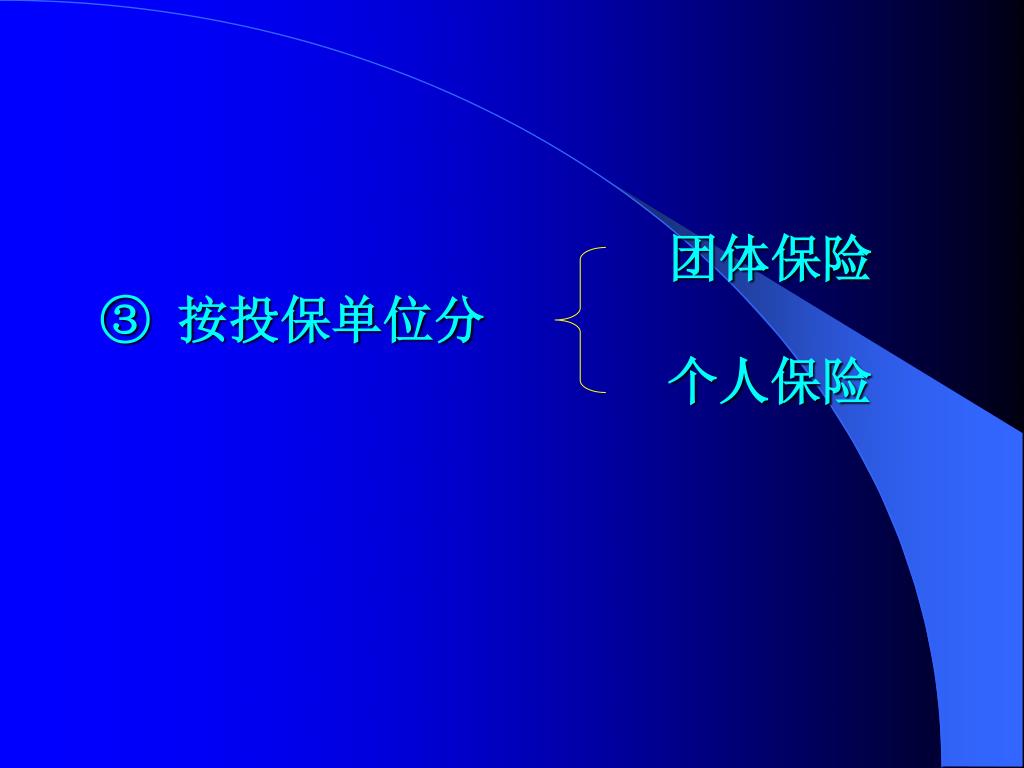 ③ 按投保单位分

团体保险

个人保险